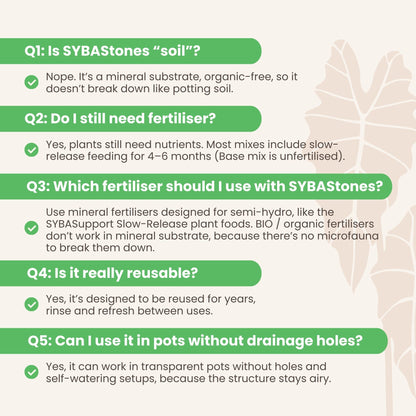 Q1: Is SYBAStones “soil”?

Nope. It’s a mineral substrate, organic-free, so it doesn’t break down like potting soil.

Q2: Do I still need fertiliser?

Yes, plants still need nutrients. Most mixes include slow-release feeding for 4–6 months (Base mix is unfertilised).

Q3: Which fertiliser should I use with SYBAStones?

Use mineral fertilisers designed for semi-hydro, like the SYBASupport Slow-Release plant foods. BIO / organic fertilisers don’t work in mineral substrate, because there’s no microfauna to break them down.

Q4: Is it really reusable?

Yes, it’s designed to be reused for years, rinse and refresh between uses.

Q5: Can I use it in pots without drainage holes?

Yes, it can work in transparent pots without holes and self-watering setups, because the structure stays airy.